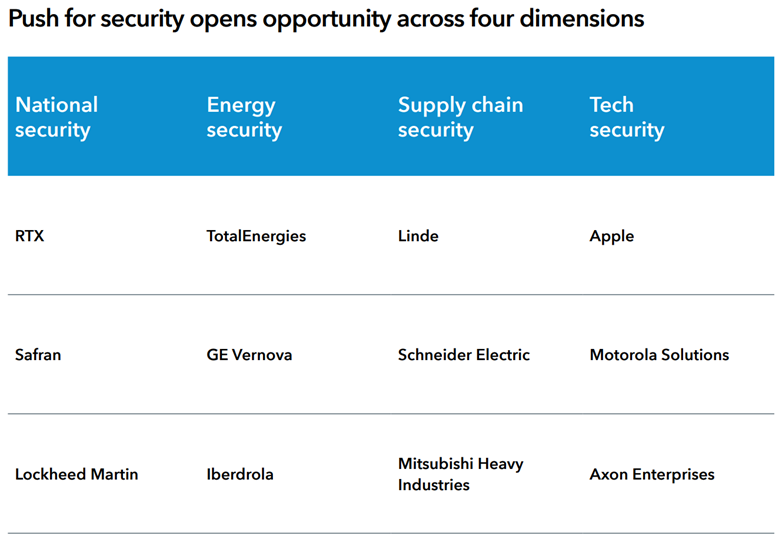 Push for security opens opportunity across four dimensions

| National security | Energy security | Supply chain security | Tech security |
|---|---|---|---|
| RTX | TotalEnergies | Linde | Apple |
| Safran | GE Vernova | Schneider Electric | Motorola Solutions |
| Lockheed Martin | Iberdrola | Mitsubishi Heavy Industries | Axon Enterprises |